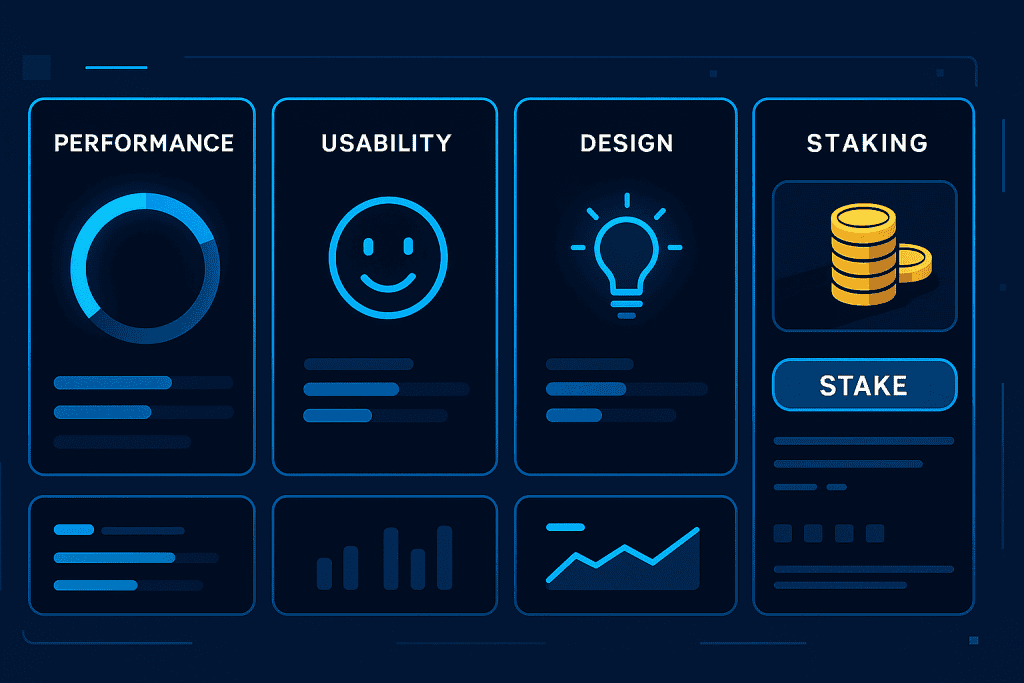 PERFORMANCE

USABILITY

DESIGN

STAKING

STAKE